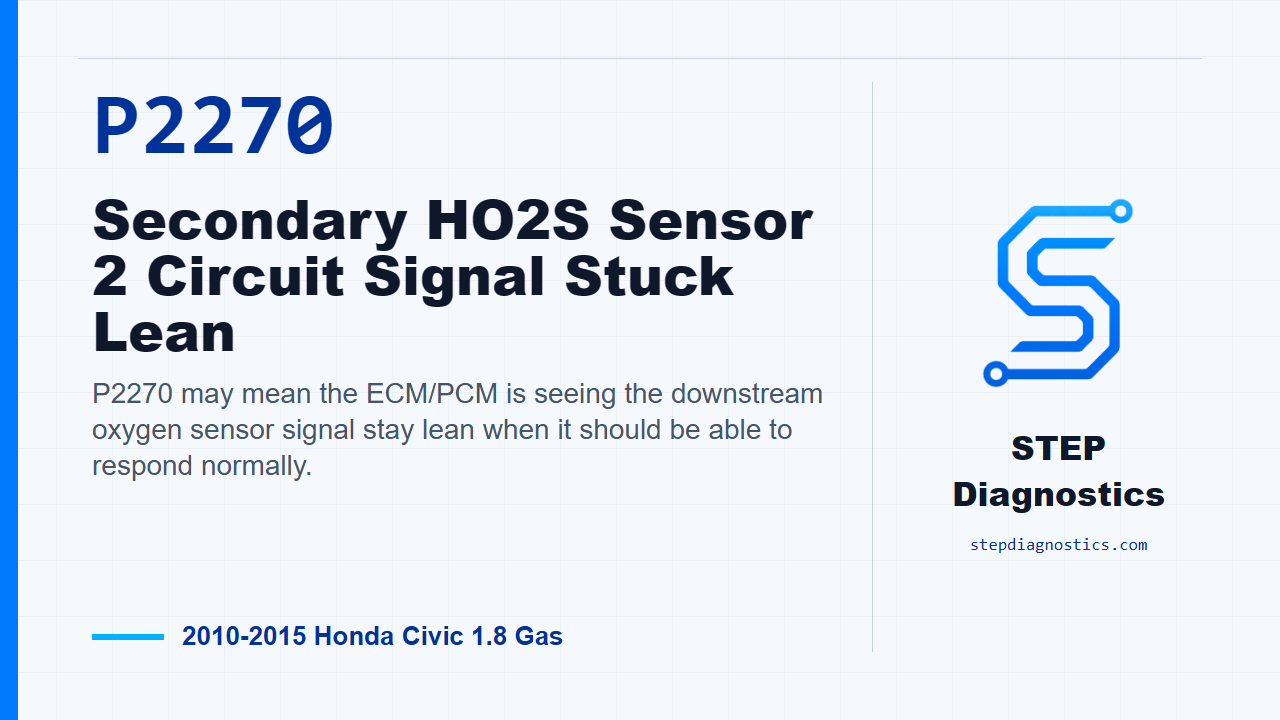 P2270

Secondary HO2S Sensor 2 Circuit Signal Stuck Lean

P2270 may mean the ECM/PCM is seeing the downstream oxygen sensor signal stay lean when it should be able to respond normally.

2010-2015 Honda Civic 1.8 Gas

STEP Diagnostics

stepdiagnostics.com